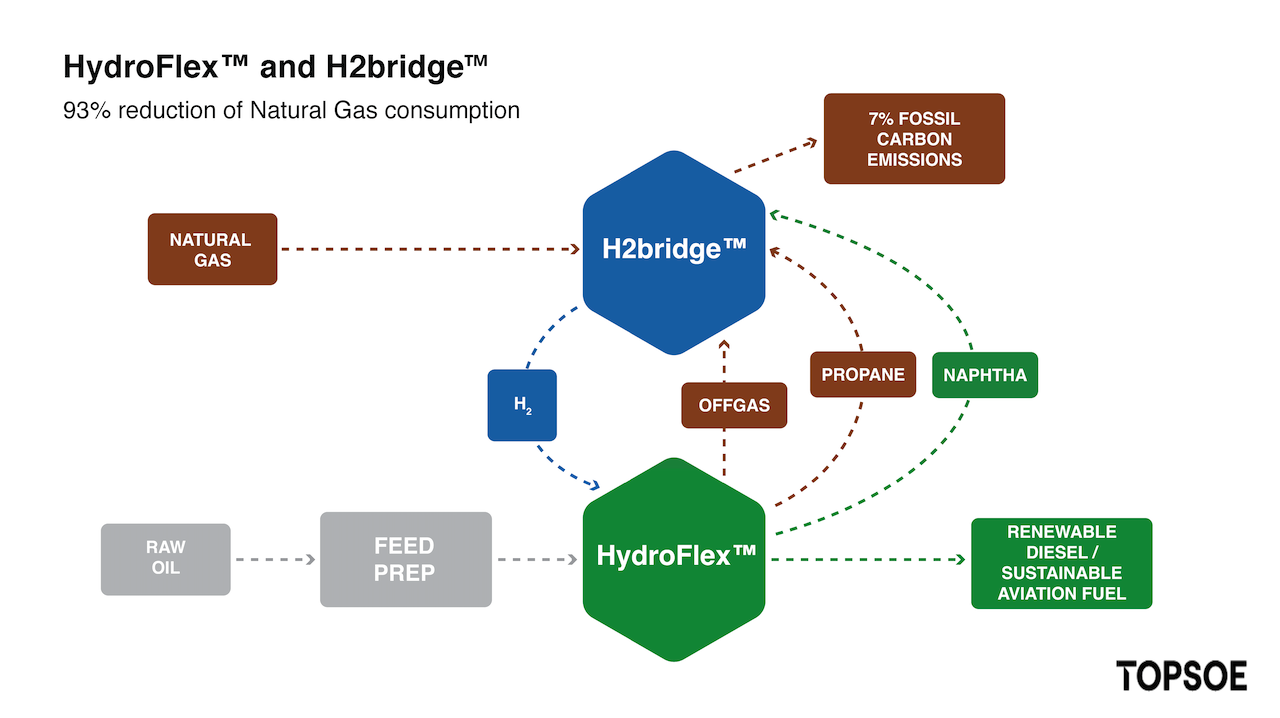 HydroFlex™ and H2bridge™

93% reduction of Natural Gas consumption

7% FOSSIL CARBON EMISSIONS

NATURAL GAS

H2bridge™

$H_2$

OFFGAS

PROPANE

NAPHTHA

RAW OIL

FEED PREP

HydroFlex™

RENEWABLE DIESEL / SUSTAINABLE AVIATION FUEL

TOPSOE